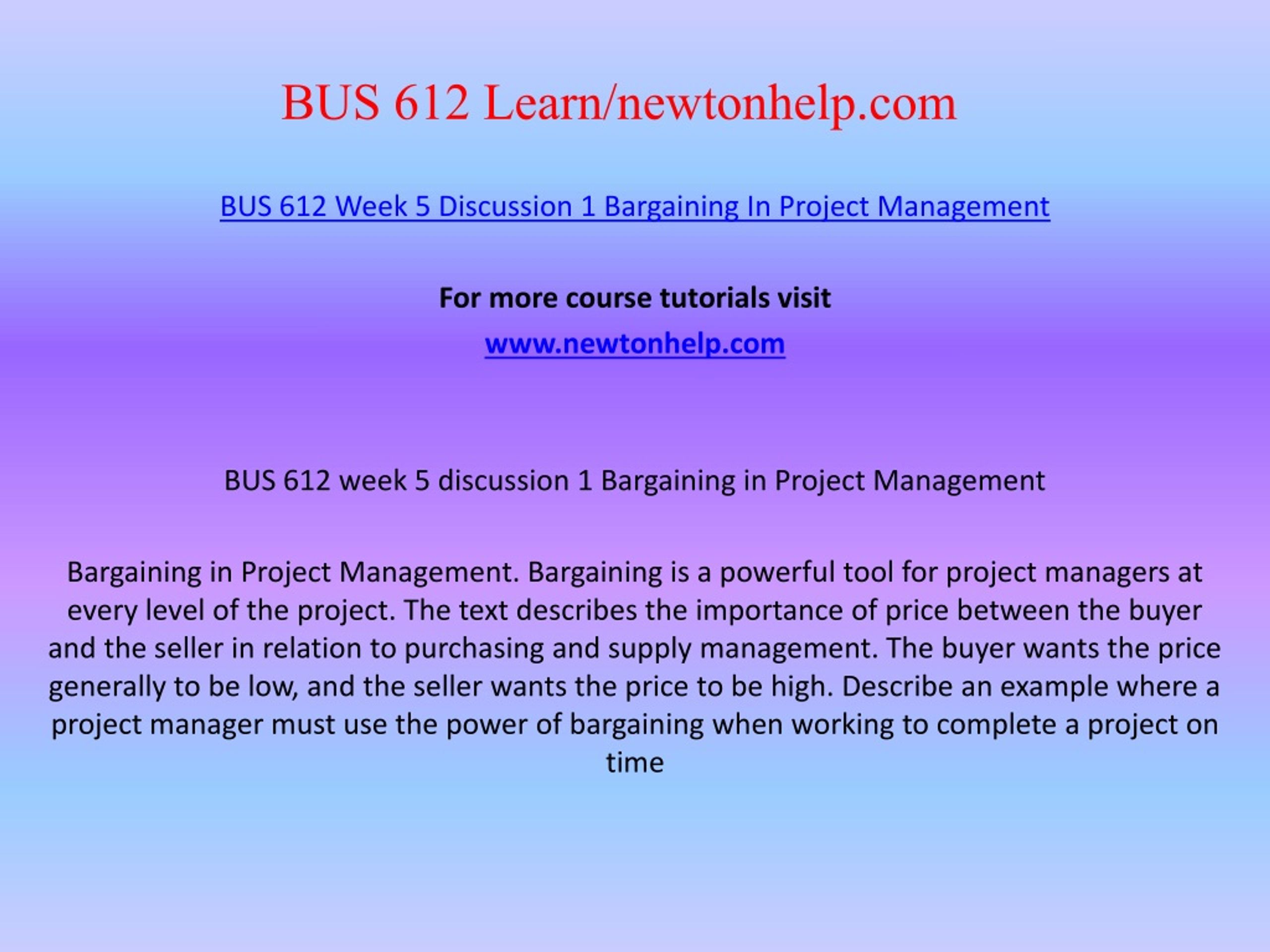 BUS 612 Learn/newtonhelp.com

BUS 612 Week 5 Discussion 1 Bargaining In Project Management

For more course tutorials visit

www.newtonhelp.com

BUS 612 week 5 discussion 1 Bargaining in Project Management

Bargaining in Project Management. Bargaining is a powerful tool for project managers at every level of the project. The text describes the importance of price between the buyer and the seller in relation to purchasing and supply management. The buyer wants the price generally to be low, and the seller wants the price to be high. Describe an example where a project manager must use the power of bargaining when working to complete a project on time